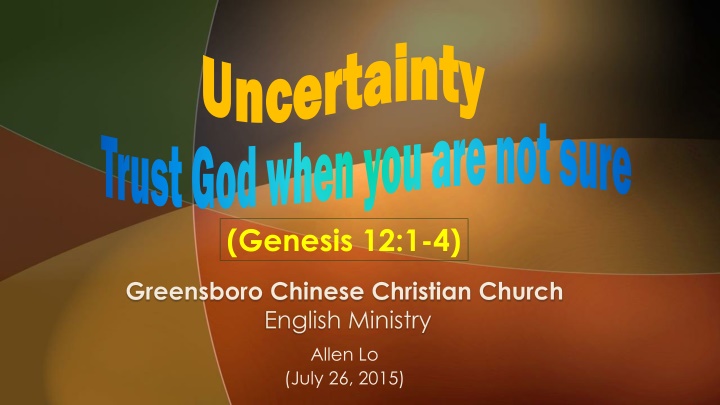 Uncertainty
Trust God when you are not sure

(Genesis 12:1-4)

Greensboro Chinese Christian Church
English Ministry

Allen Lo
(July 26, 2015)